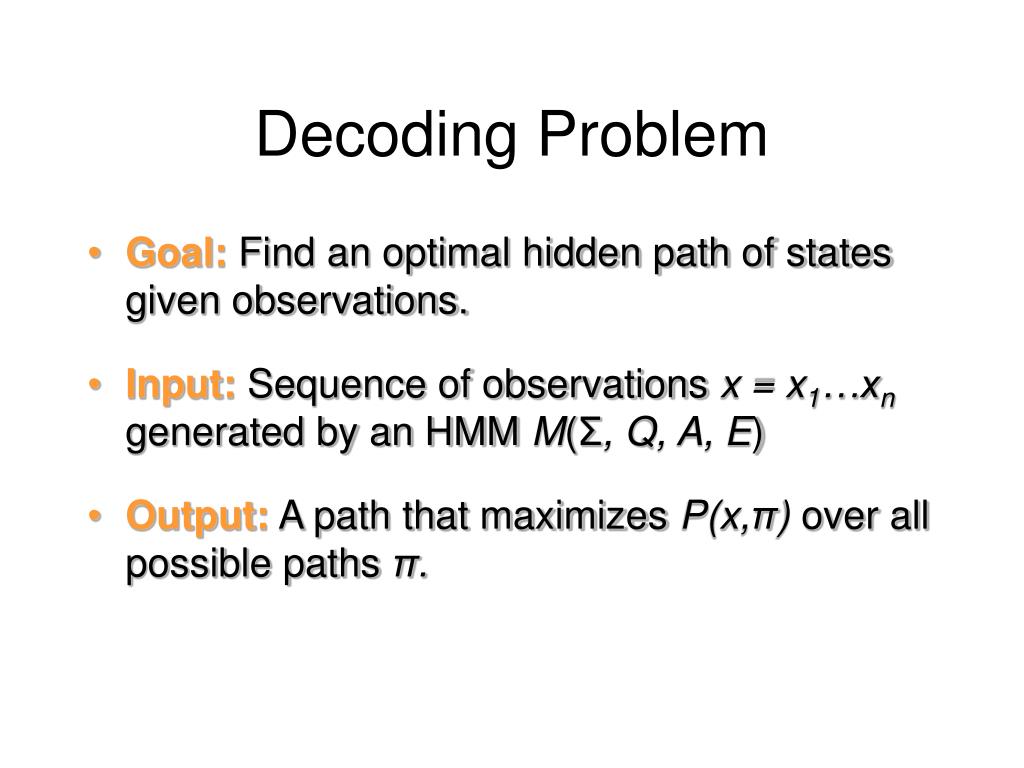 Decoding Problem

• Goal: Find an optimal hidden path of states given observations.

• Input: Sequence of observations $x = x_1 \ldots x_n$ generated by an HMM $M(\Sigma, Q, A, E)$

• Output: A path that maximizes $P(x,\pi)$ over all possible paths $\pi$.